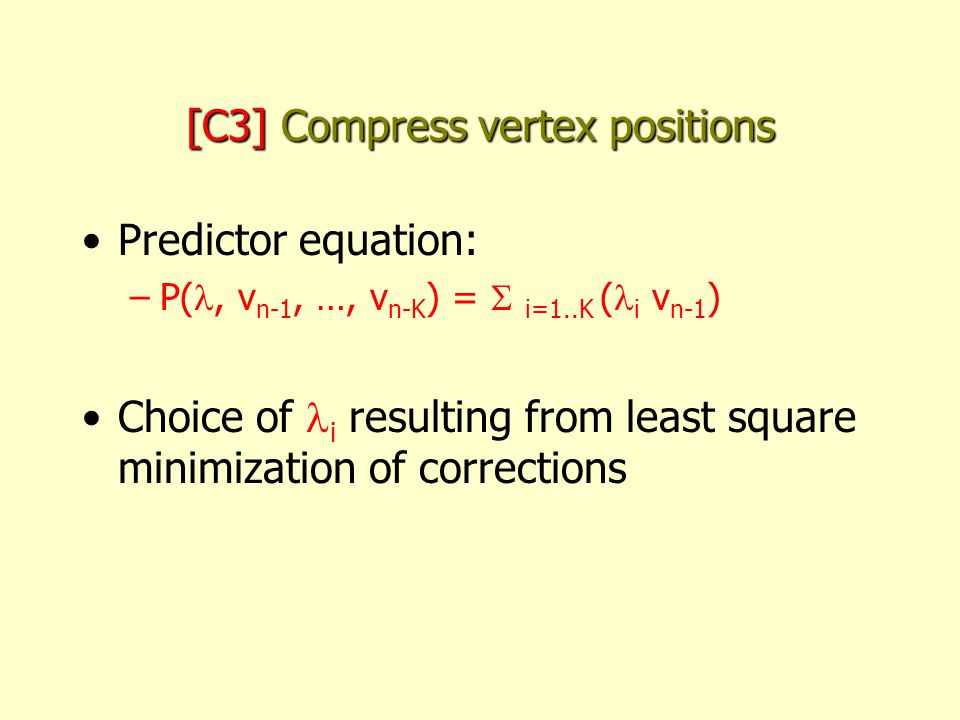 [C3] Compress vertex positions

• Predictor equation:

– $P(\lambda, v_{n-1}, \ldots, v_{n-K}) = \Sigma_{i=1..K} (\lambda_i v_{n-1})$

• Choice of $\lambda_i$ resulting from least square minimization of corrections